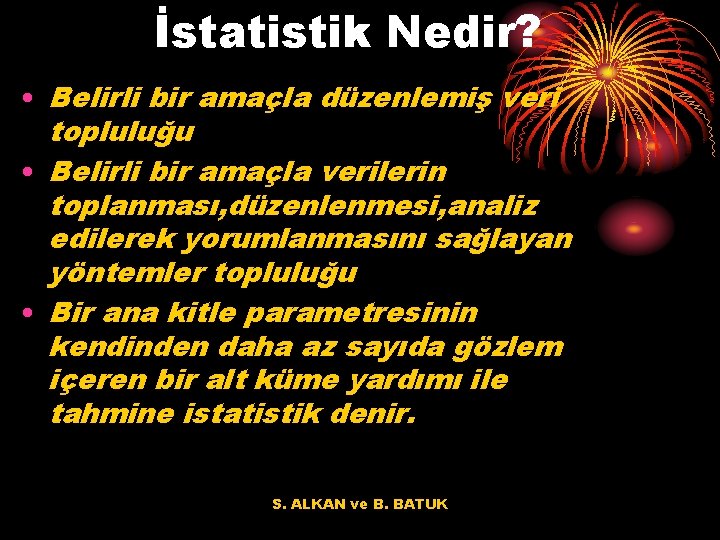 İstatistik Nedir?

• Belirli bir amaçla düzenlemiş veri topluluğu
• Belirli bir amaçla verilerin toplanması,düzenlenmesi,analiz edilerek yorumlanmasını sağlayan yöntemler topluluğu
• Bir ana kitle parametresinin kendinden daha az sayıda gözlem içeren bir alt küme yardımı ile tahmine istatistik denir.

S. ALKAN ve B. BATUK